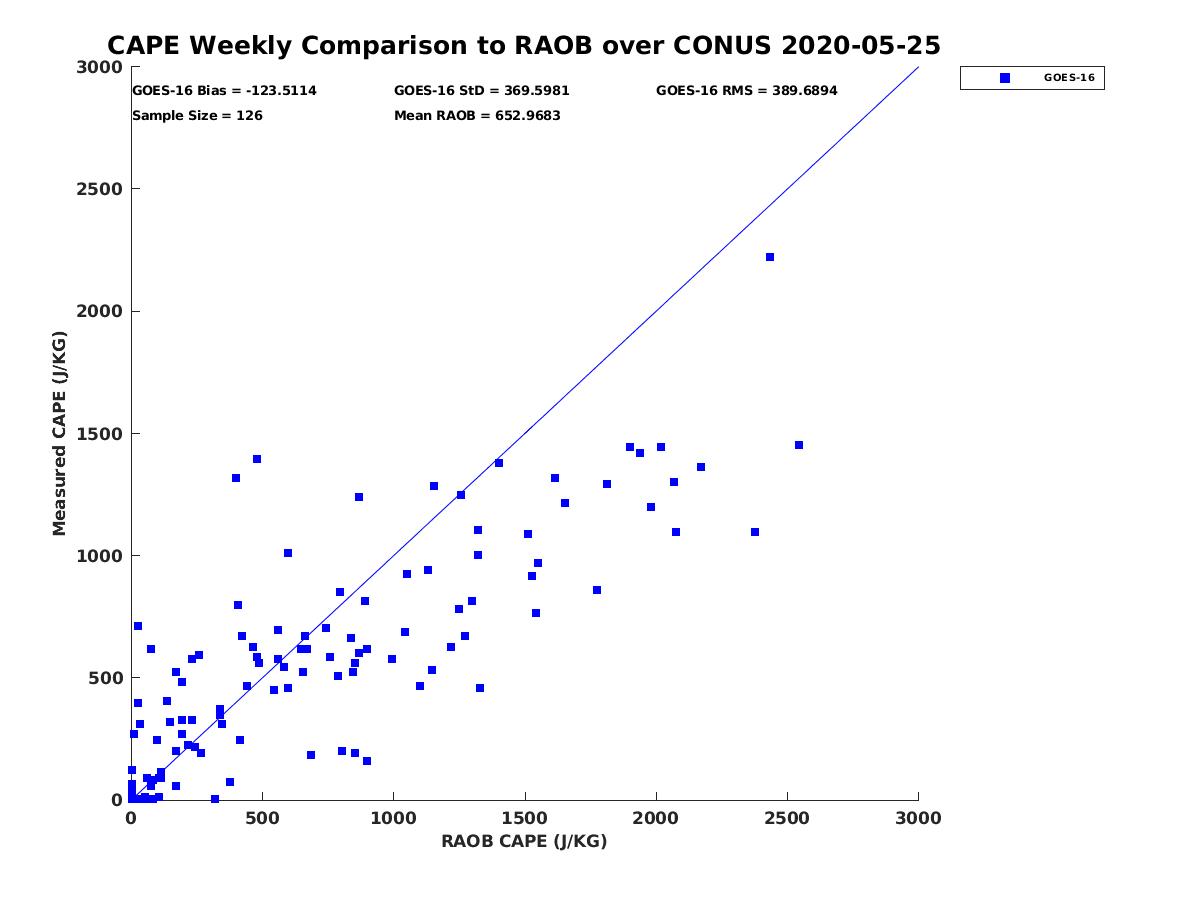 CAPE Weekly Comparison to RAOB over CONUS 2020-05-25

GOES-16 Bias = -123.5114
GOES-16 StD = 369.5981
GOES-16 RMS = 389.6894
Sample Size = 126
Mean RAOB = 652.9683

GOES-16

Measured CAPE (J/KG)

3000
2500
2000
1500
1000
500
0

0
500
1000
1500
2000
2500
3000

RAOB CAPE (J/KG)